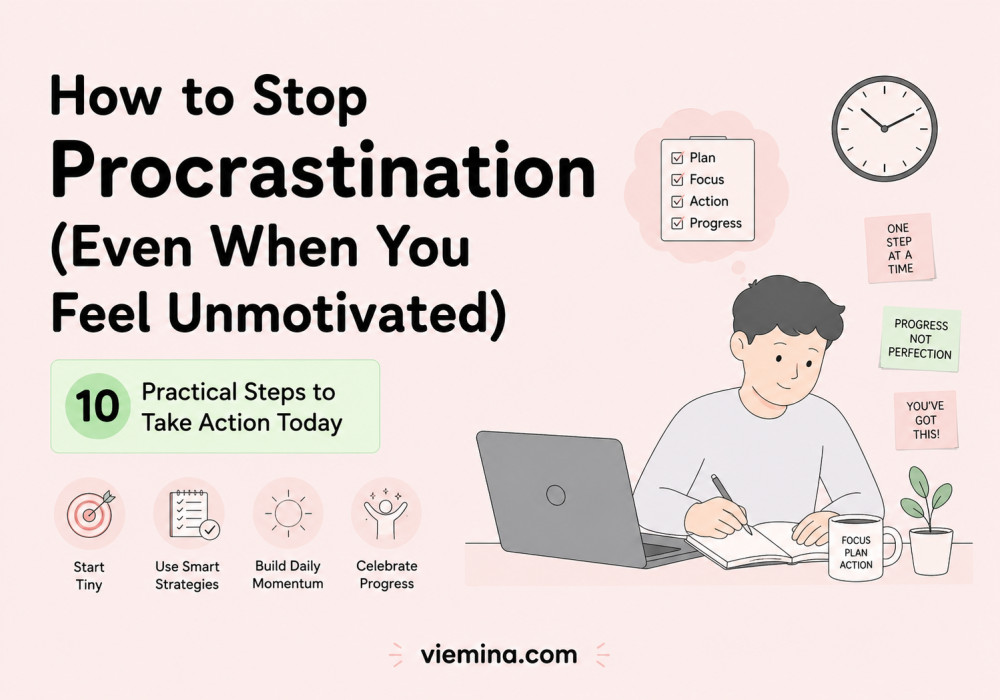 How to Stop Procrastination (Even When You Feel Unmotivated)

10 Practical Steps to Take Action Today

Start Tiny

Use Smart Strategies

Build Daily Momentum

Celebrate Progress

Plan
Focus
Action
Progress

ONE STEP AT A TIME

PROGRESS NOT PERFECTION

YOU'VE GOT THIS!

FOCUS PLAN ACTION

viemina.com